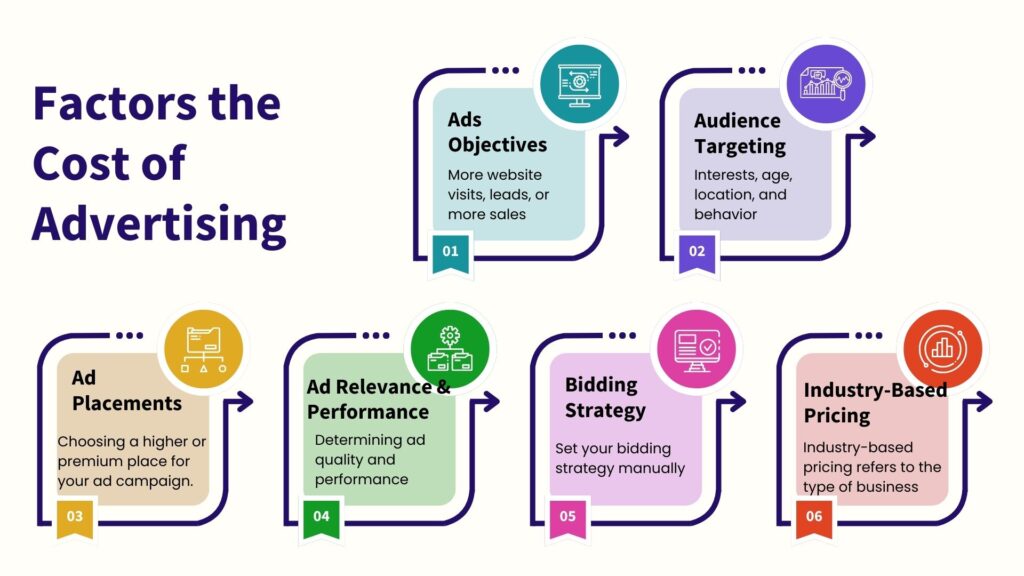 Factors the Cost of Advertising

Ads Objectives
More website visits, leads, or more sales
01

Audience Targeting
Interests, age, location, and behavior
02

Ad Placements
Choosing a higher or premium place for your ad campaign.
03

Ad Relevance & Performance
Determining ad quality and performance
04

Bidding Strategy
Set your bidding strategy manually
05

Industry-Based Pricing
Industry-based pricing refers to the type of business
06